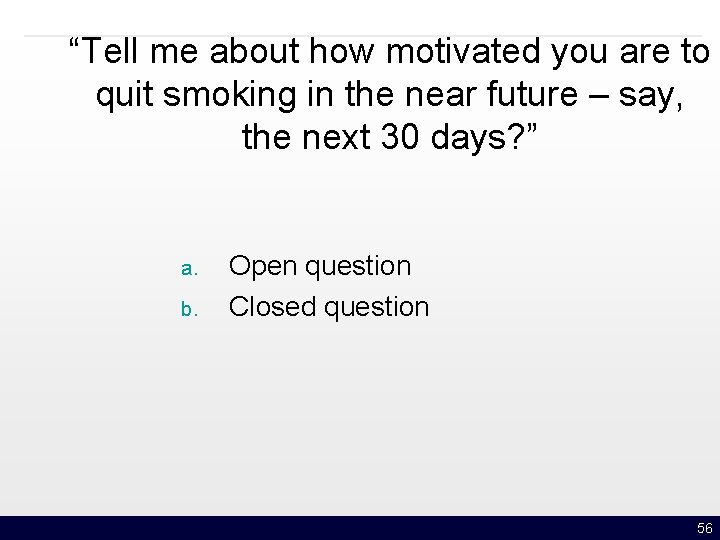 “Tell me about how motivated you are to quit smoking in the near future – say, the next 30 days?”

a. Open question
b. Closed question

56